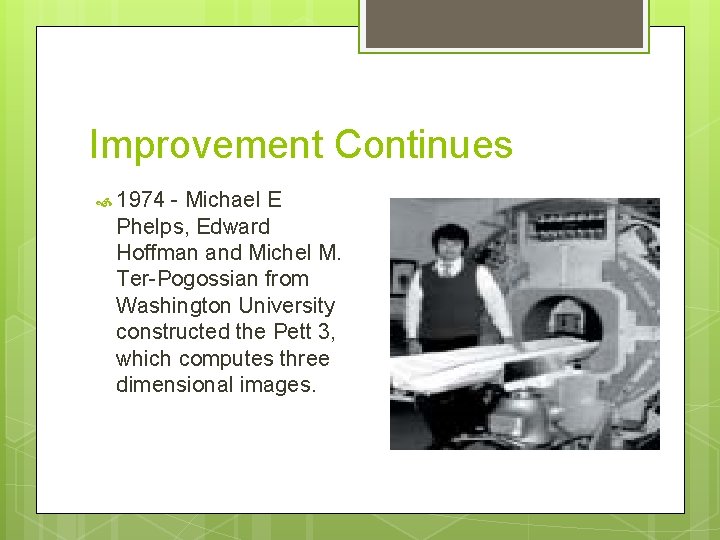 Improvement Continues

1974 - Michael E Phelps, Edward Hoffman and Michel M. Ter-Pogossian from Washington University constructed the Pett 3, which computes three dimensional images.